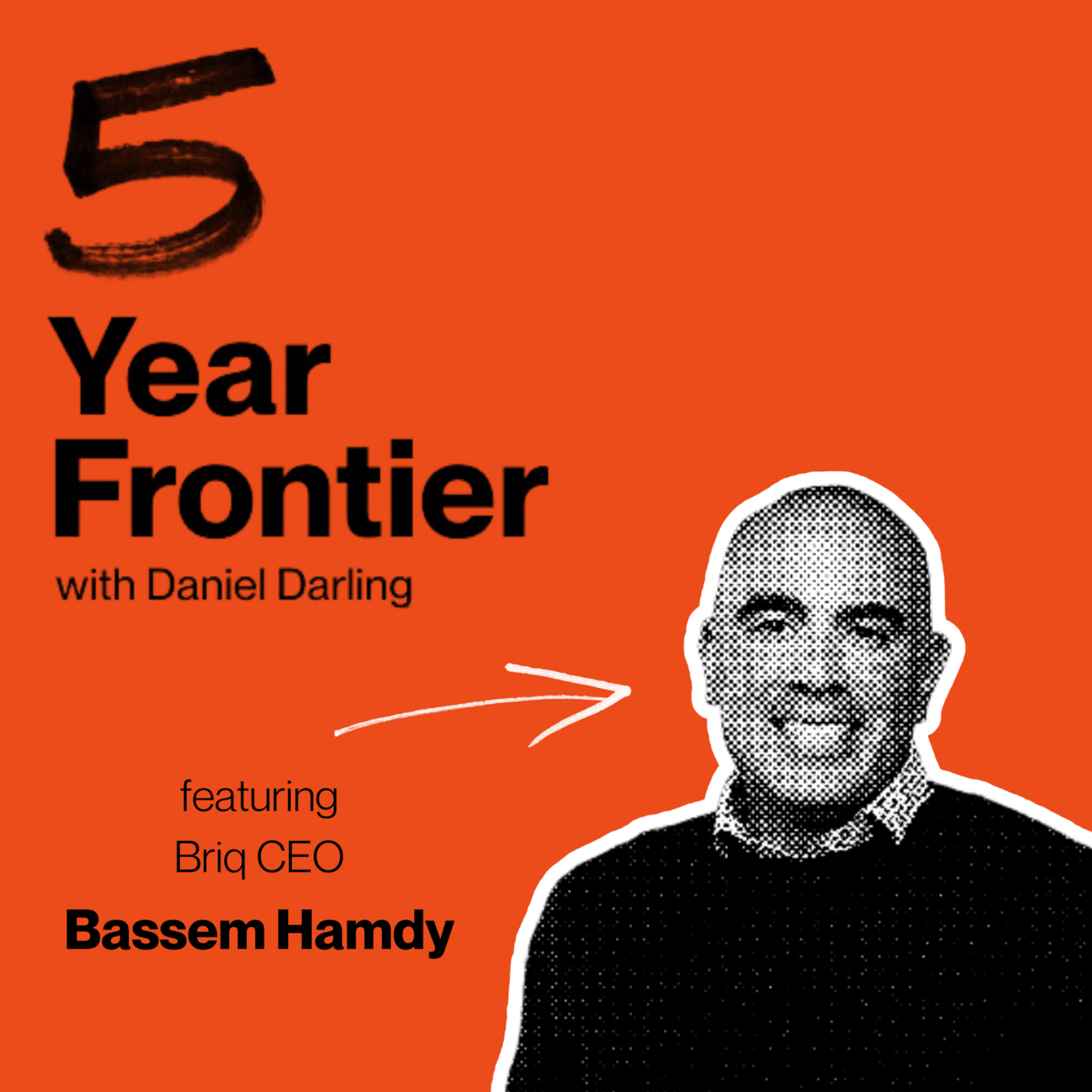 5
Year
Frontier
with Daniel Darling

featuring
Briq CEO
Bassem Hamdy